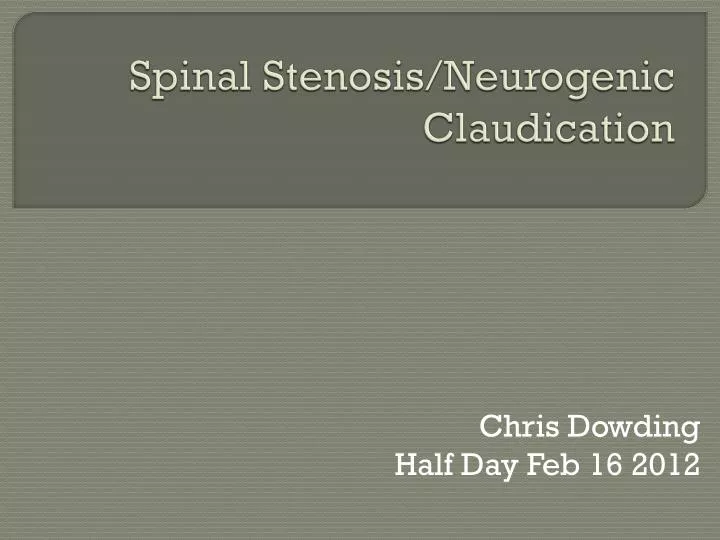 Spinal Stenosis/Neurogenic Claudication

Chris Dowding
Half Day Feb 16 2012